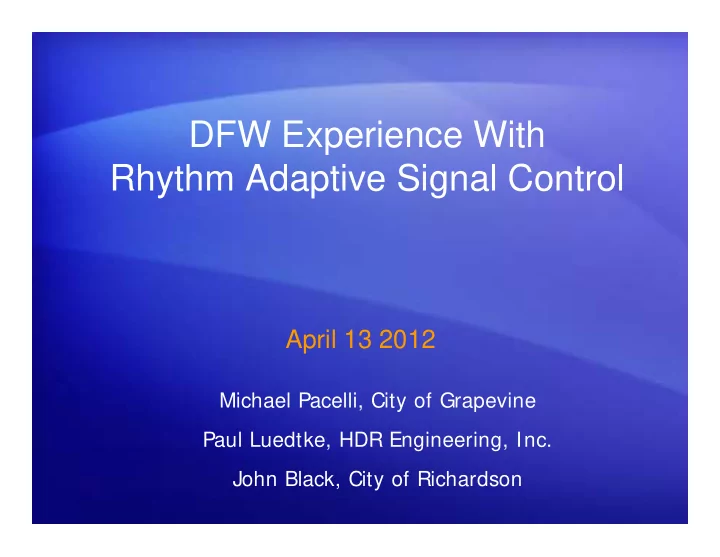 DFW Experience With
Rhythm Adaptive Signal Control

April 13 2012

Michael Pacelli, City of Grapevine

Paul Luedtke, HDR Engineering, Inc.

John Black, City of Richardson